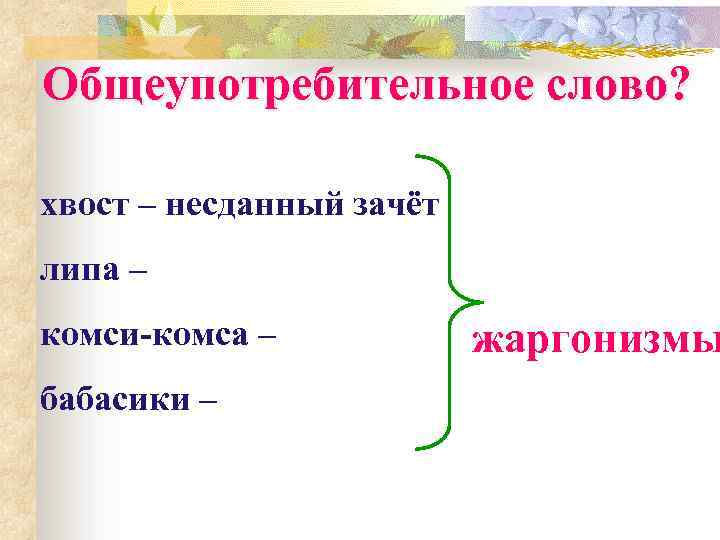 Общеупотребительное слово?

хвост – несданный зачёт

липа –

комси-комса –

бабасики –

жаргонизмы